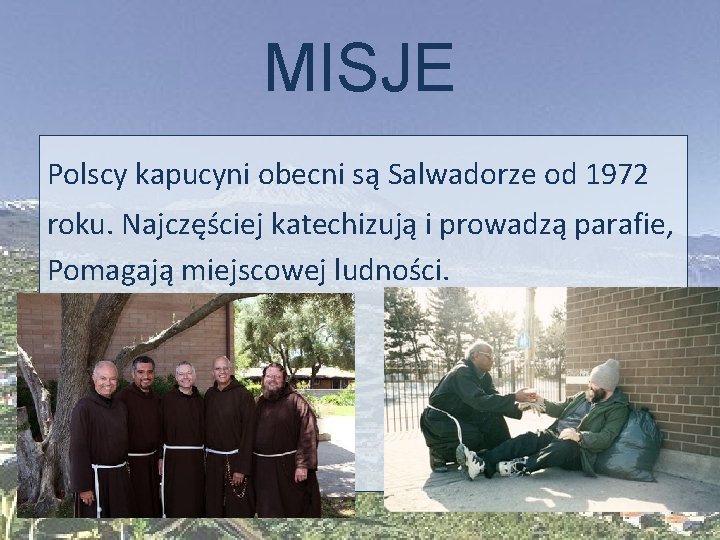 MISJE

Polscy kapucyni obecni są Salwadorze od 1972 roku. Najczęściej katechizują i prowadzą parafie, Pomagają miejscowej ludności.